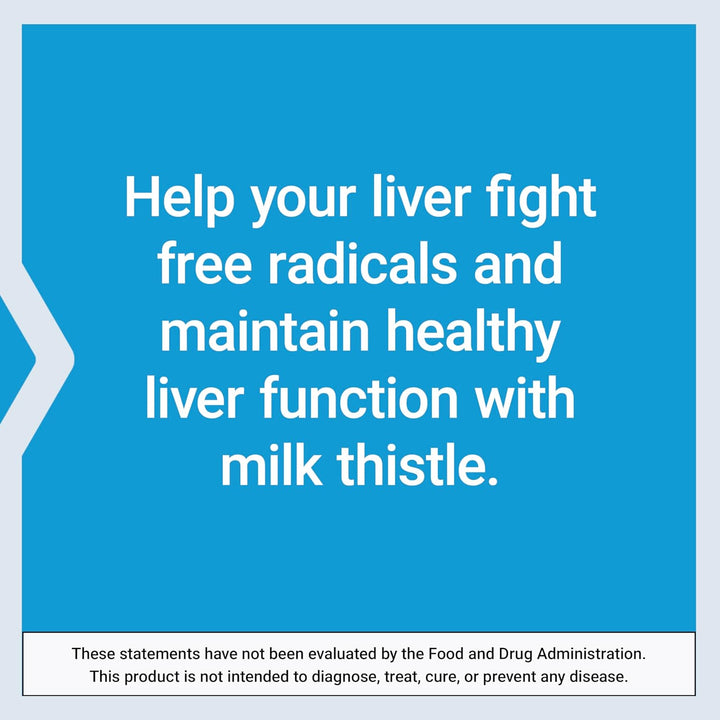 Help your liver fight free radicals and maintain healthy liver function with milk thistle.

These statements have not been evaluated by the Food and Drug Administration. This product is not intended to diagnose, treat, cure, or prevent any disease.